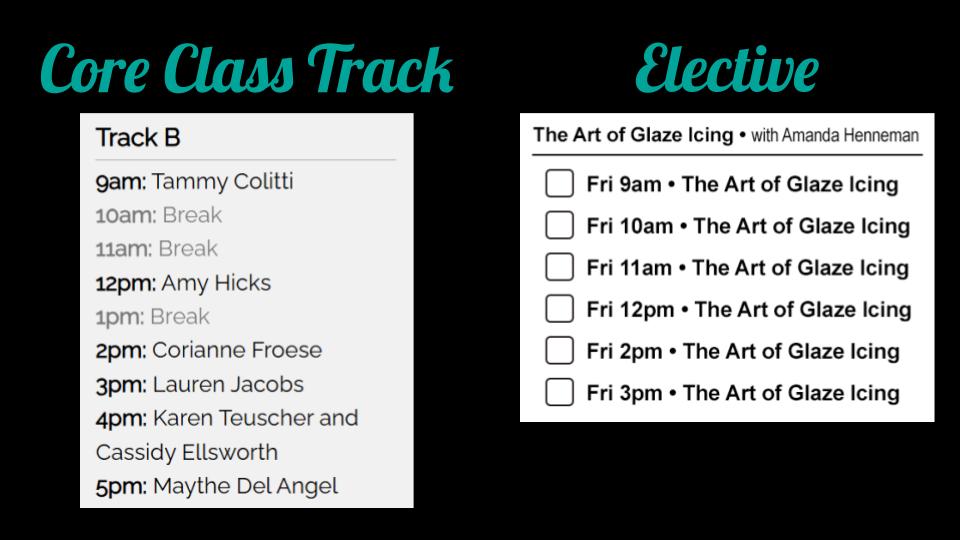 Core Class Track

Track B

9am: Tammy Colitti
10am: Break
11am: Break
12pm: Amy Hicks
1pm: Break
2pm: Corianne Froese
3pm: Lauren Jacobs
4pm: Karen Teuscher and Cassidy Ellsworth
5pm: Maythe Del Angel

Elective

The Art of Glaze Icing • with Amanda Henneman

Fri 9am • The Art of Glaze Icing
Fri 10am • The Art of Glaze Icing
Fri 11am • The Art of Glaze Icing
Fri 12pm • The Art of Glaze Icing
Fri 2pm • The Art of Glaze Icing
Fri 3pm • The Art of Glaze Icing